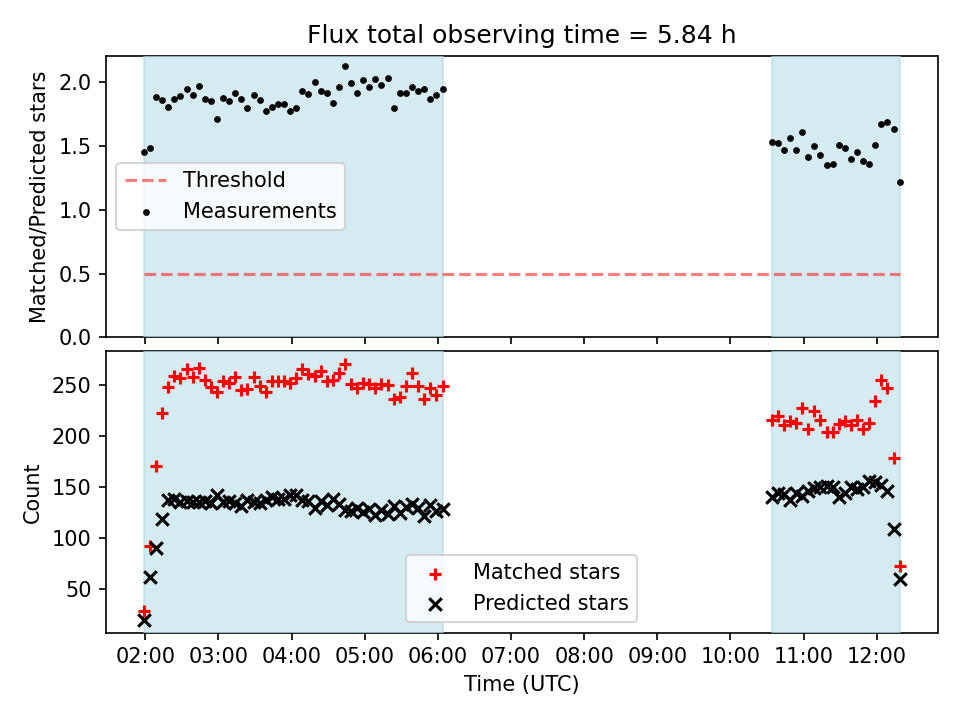 Flux total observing time = 5.84 h

Matched/Predicted stars

2.0
1.5
1.0
0.5
0.0

Threshold
Measurements

Count

250
200
150
100
50

Matched stars
Predicted stars

02:00 03:00 04:00 05:00 06:00 07:00 08:00 09:00 10:00 11:00 12:00

Time (UTC)